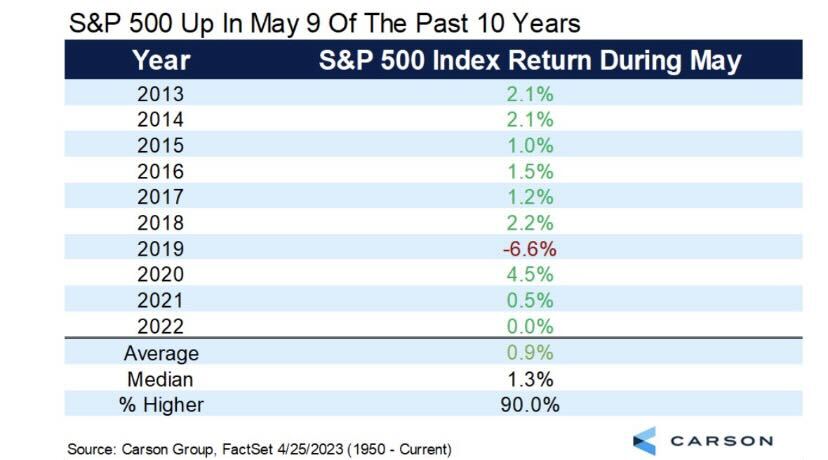 S&P 500 Up In May 9 Of The Past 10 Years

| Year | S&P 500 Index Return During May |
|---|---|
| 2013 | 2.1% |
| 2014 | 2.1% |
| 2015 | 1.0% |
| 2016 | 1.5% |
| 2017 | 1.2% |
| 2018 | 2.2% |
| 2019 | -6.6% |
| 2020 | 4.5% |
| 2021 | 0.5% |
| 2022 | 0.0% |
| Average | 0.9% |
| Median | 1.3% |
| % Higher | 90.0% |

Source: Carson Group, FactSet 4/25/2023 (1950 - Current)

CARSON